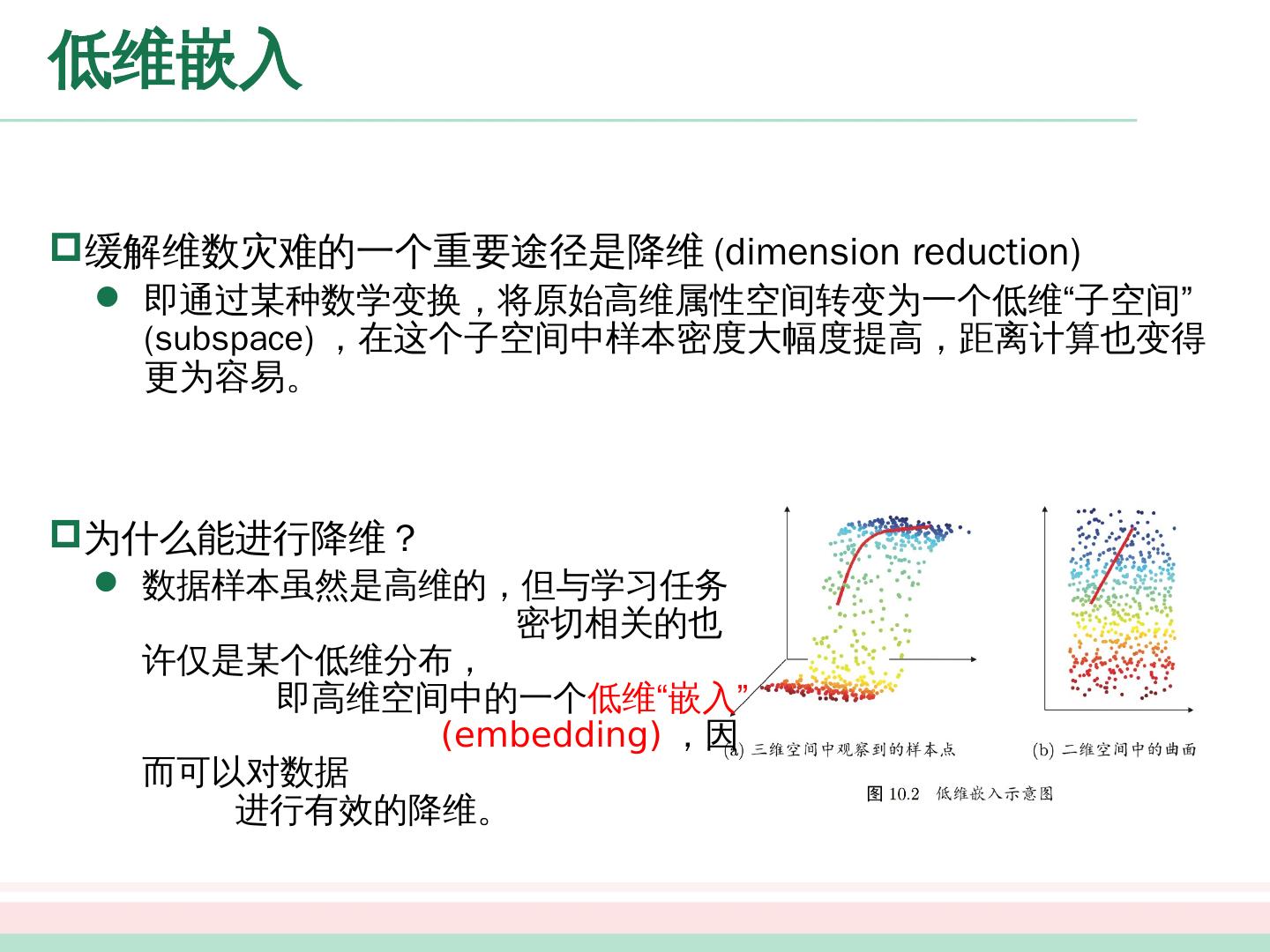 低维嵌入

缓解维数灾难的一个重要途径是降维 (dimension reduction)

即通过某种数学变换，将原始高维属性空间转变为一个低维“子空间” (subspace) ，在这个子空间中样本密度大幅度提高，距离计算也变得更为容易。

为什么能进行降维？

数据样本虽然是高维的，但与学习任务密切相关的也许仅是某个低维分布，即高维空间中的一个低维“嵌入” (embedding) ，因而可以对数据进行有效的降维。

(a) 三维空间中观察到的样本点

(b) 二维空间中的曲面

图 10.2 低维嵌入示意图